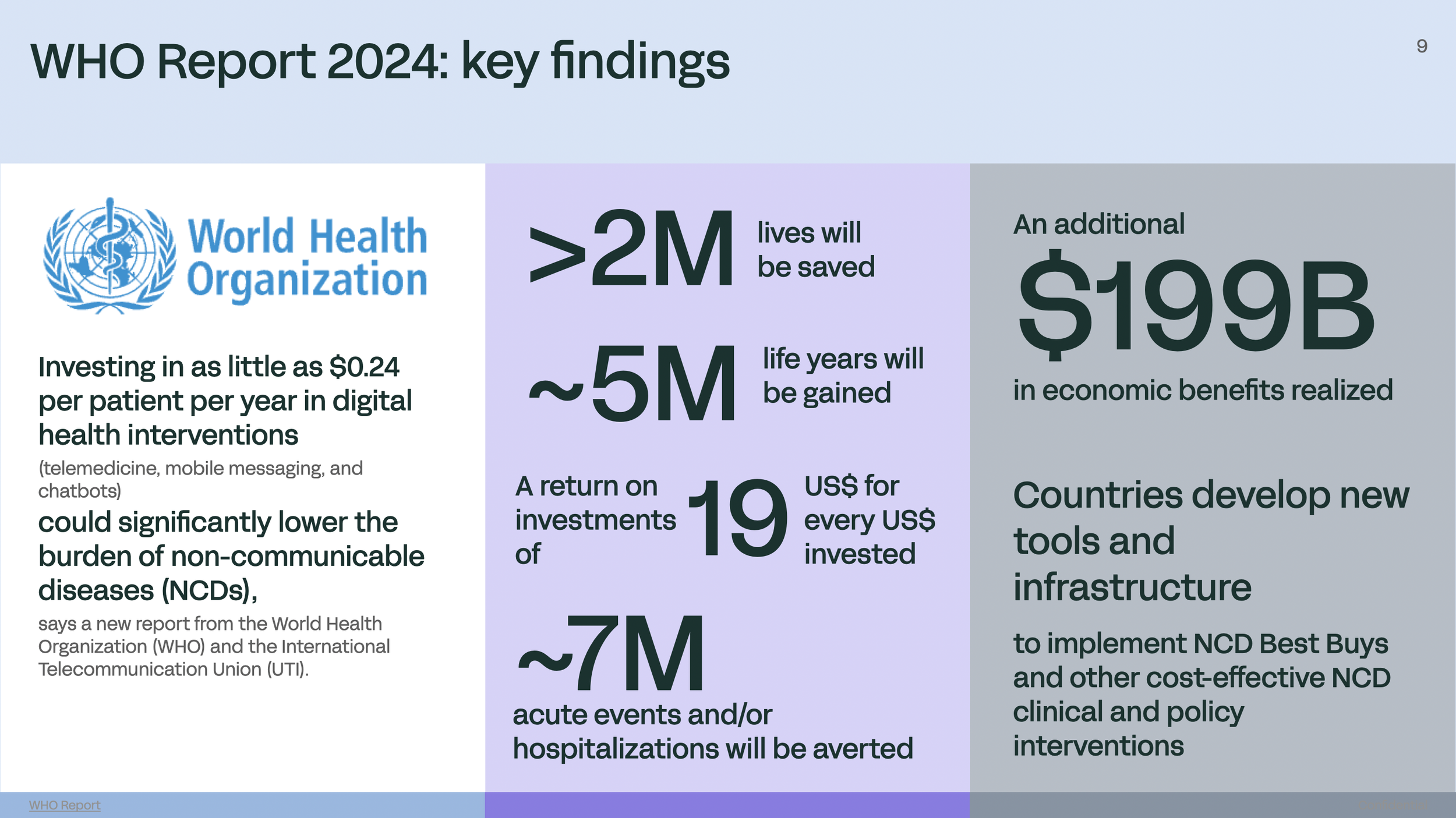 WHO Report 2024: key findings

9

World Health Organization

Investing in as little as $0.24 per patient per year in digital health interventions

(telemedicine, mobile messaging, and chatbots)

could significantly lower the burden of non-communicable diseases (NCDs),

says a new report from the World Health Organization (WHO) and the International Telecommunication Union (UTI).

>2M lives will be saved

~5M life years will be gained

A return on investments of 19 US$ for every US$ invested

~7M acute events and/or hospitalizations will be averted

An additional

$199B

in economic benefits realized

Countries develop new tools and infrastructure

to implement NCD Best Buys and other cost-effective NCD clinical and policy interventions

WHO Report